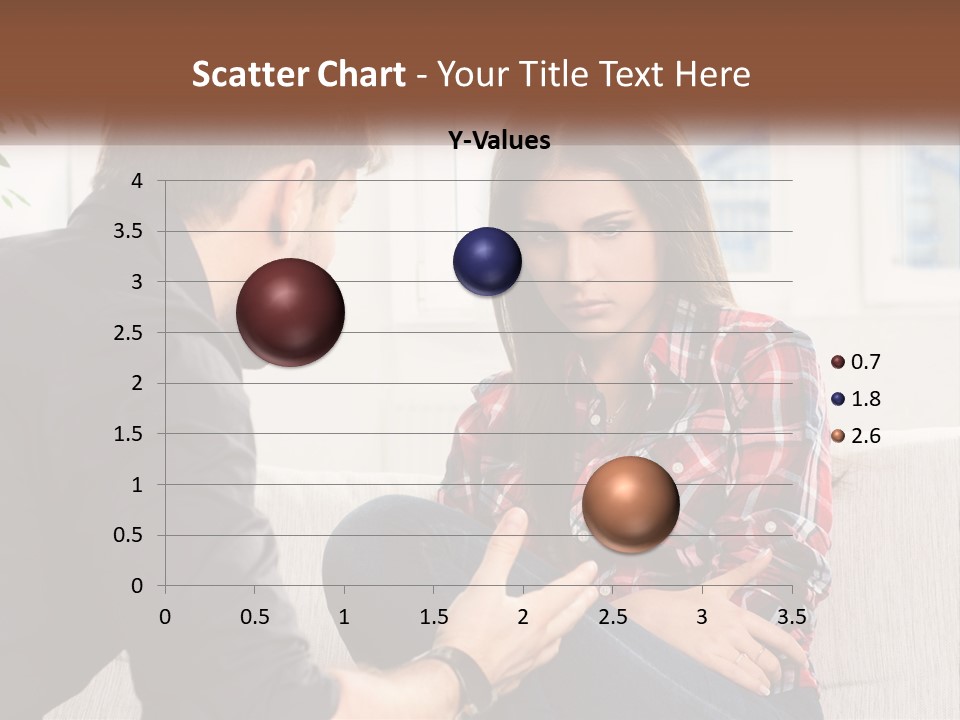 Scatter Chart - Your Title Text Here

Y-Values

4
3.5
3
2.5
2
1.5
1
0.5
0

0 0.5 1 1.5 2 2.5 3 3.5

0.7
1.8
2.6